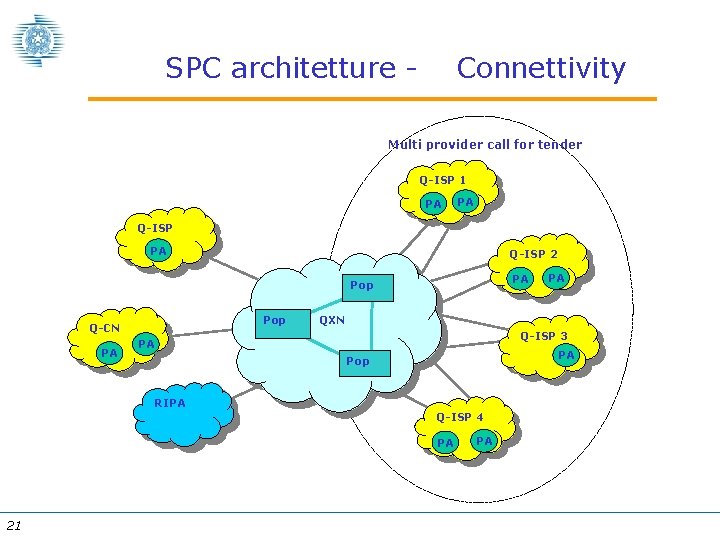 SPC architetture - Connettivity

Multi provider call for tender

Q-ISP 1
PA PA

Q-ISP
PA

Q-ISP 2
PA PA

Pop
Pop QXN
Pop

Q-CN
PA PA

Q-ISP 3
PA

RIPA

Q-ISP 4
PA PA

21